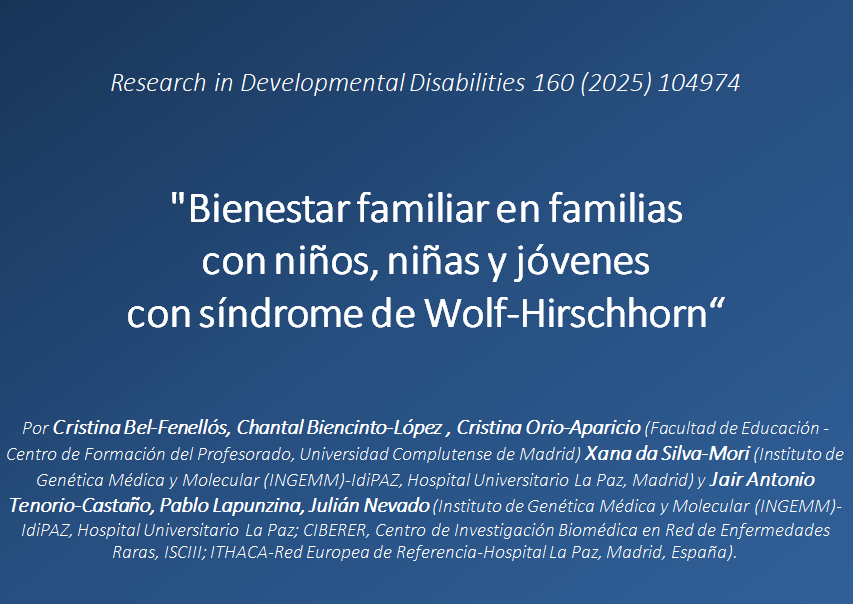 Research in Developmental Disabilities 160 (2025) 104974

"Bienestar familiar en familias con niños, niñas y jóvenes con síndrome de Wolf-Hirschhorn“

Por Cristina Bel-Fenellós, Chantal Biencinto-López , Cristina Orio-Aparicio (Facultad de Educación - Centro de Formación del Profesorado, Universidad Complutense de Madrid) Xana da Silva-Mori (Instituto de Genética Médica y Molecular (INGEMM)-IdiPAZ, Hospital Universitario La Paz, Madrid) y Jair Antonio Tenorio-Castaño, Pablo Lapunzina, Julián Nevado (Instituto de Genética Médica y Molecular (INGEMM)-IdiPAZ, Hospital Universitario La Paz; CIBERER, Centro de Investigación Biomédica en Red de Enfermedades Raras, ISCIII; ITHACA-Red Europea de Referencia-Hospital La Paz, Madrid, España).